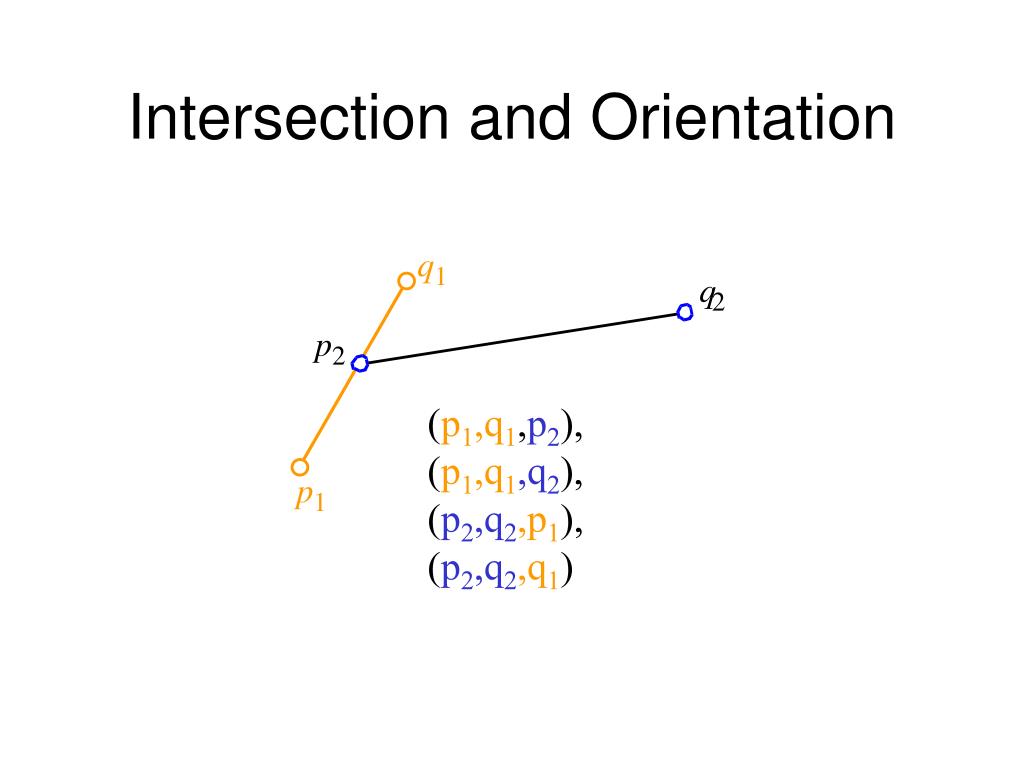 Intersection and Orientation

$q_1$

$q_2$

$p_2$

$p_1$

$(p_1,q_1,p_2)$,
$(p_1,q_1,q_2)$,
$(p_2,q_2,p_1)$,
$(p_2,q_2,q_1)$